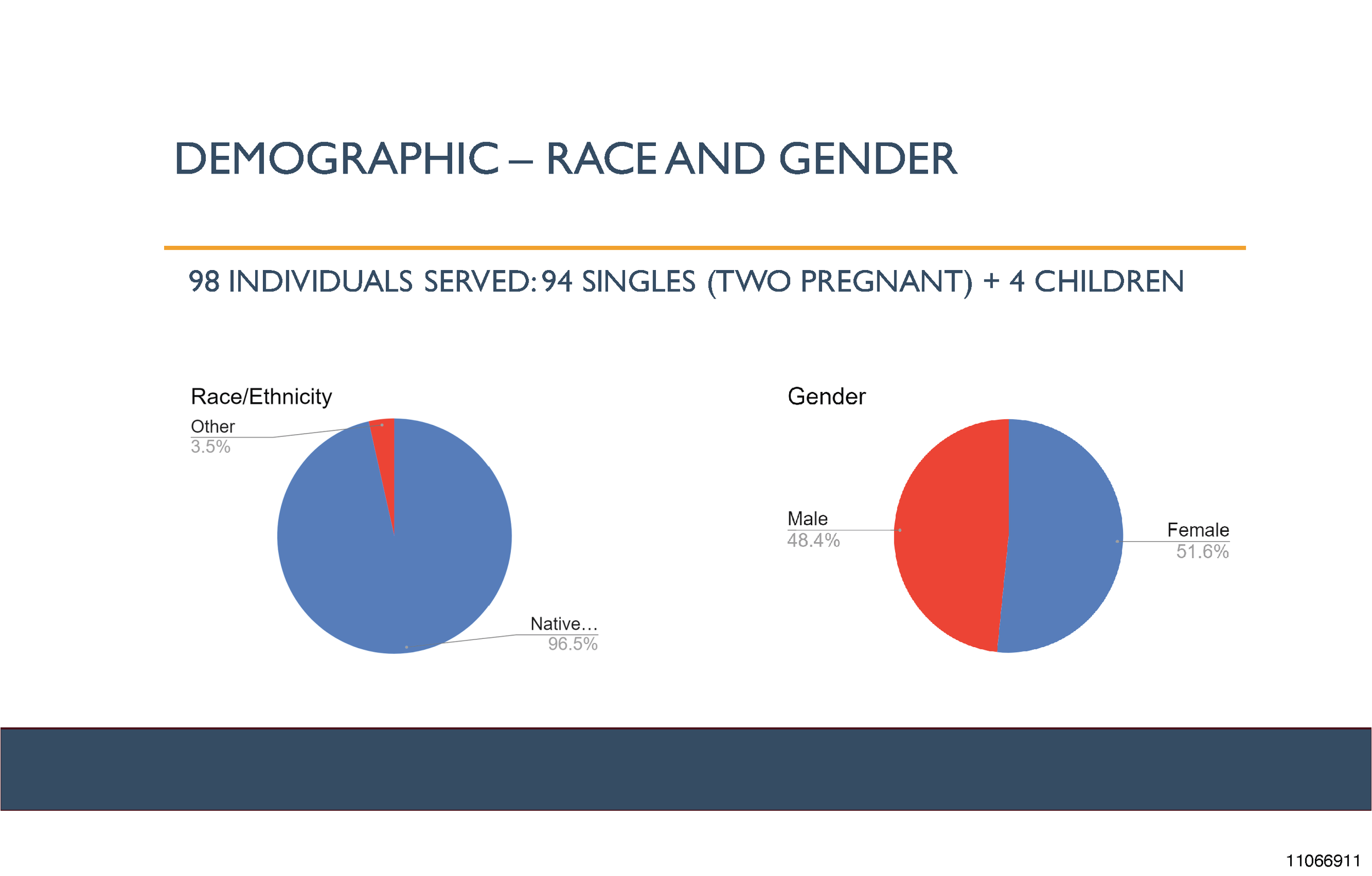 DEMOGRAPHIC – RACE AND GENDER

98 INDIVIDUALS SERVED: 94 SINGLES (TWO PREGNANT) + 4 CHILDREN

Race/Ethnicity

Other
3.5%

Native…
96.5%

Gender

Male
48.4%

Female
51.6%

11066911